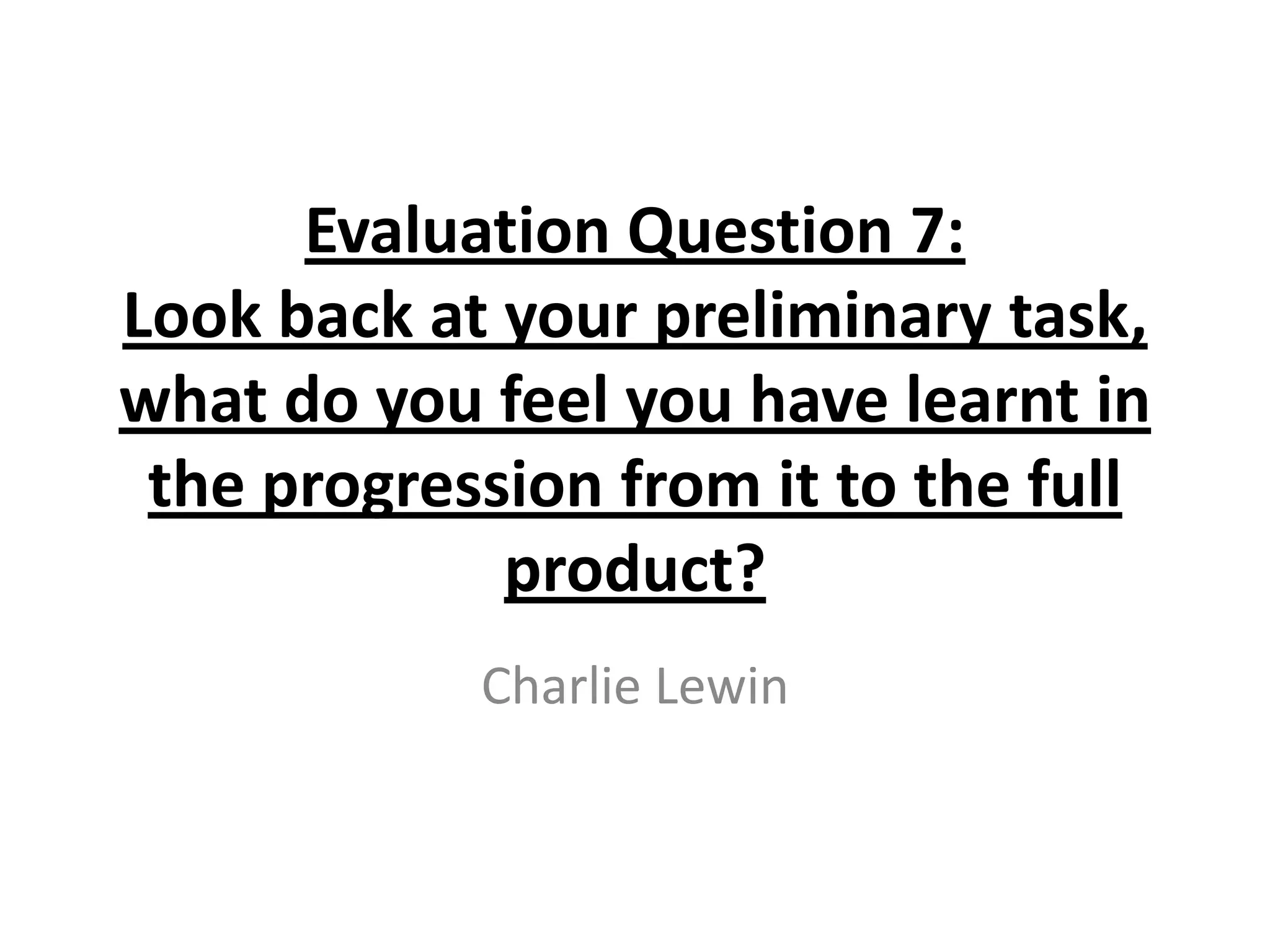 Evaluation Question 7:
Look back at your preliminary task, what do you feel you have learnt in the progression from it to the full product?

Charlie Lewin